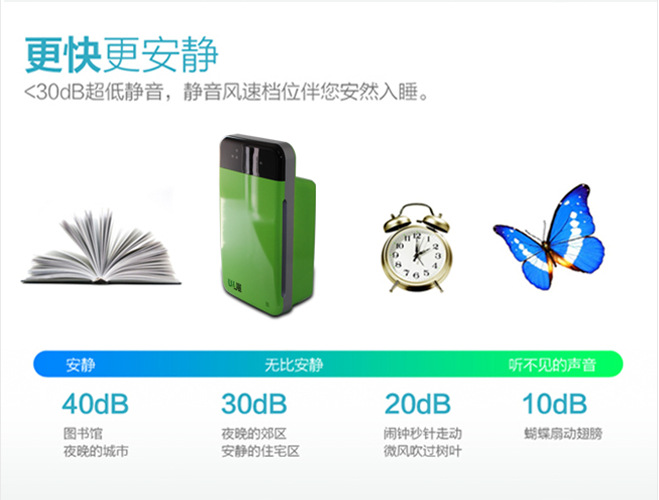 更快更安静
<30dB超低静音，静音风速档位伴您安然入睡。

安静 无比安静 听不见的声音

40dB
图书馆
夜晚的城市

30dB
夜晚的郊区
安静的住宅区

20dB
闹钟秒针走动
微风吹过树叶

10dB
蝴蝶扇动翅膀